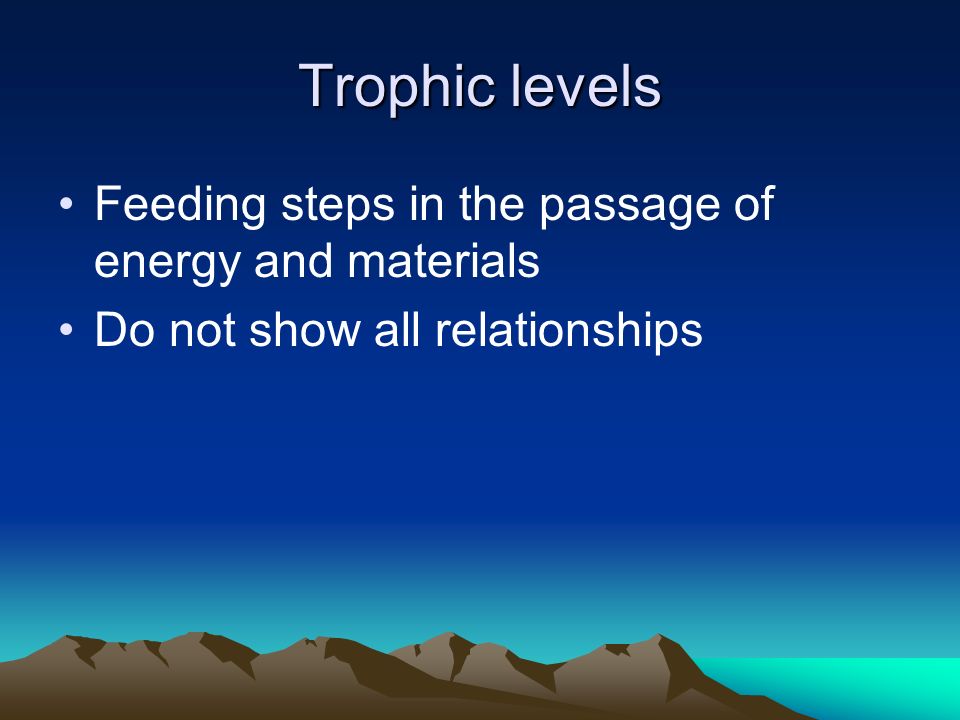 Trophic levels

• Feeding steps in the passage of energy and materials
• Do not show all relationships